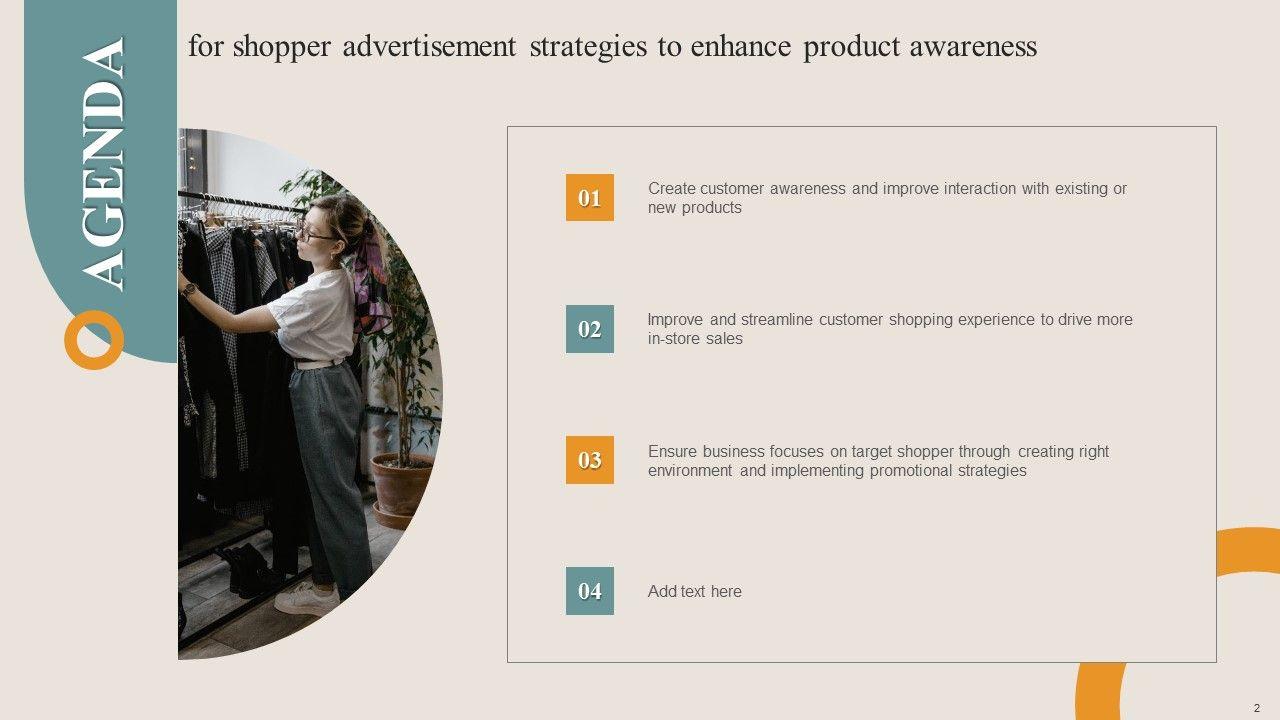 AGENDA

for shopper advertisement strategies to enhance product awareness

01 Create customer awareness and improve interaction with existing or new products

02 Improve and streamline customer shopping experience to drive more in-store sales

03 Ensure business focuses on target shopper through creating right environment and implementing promotional strategies

04 Add text here

2